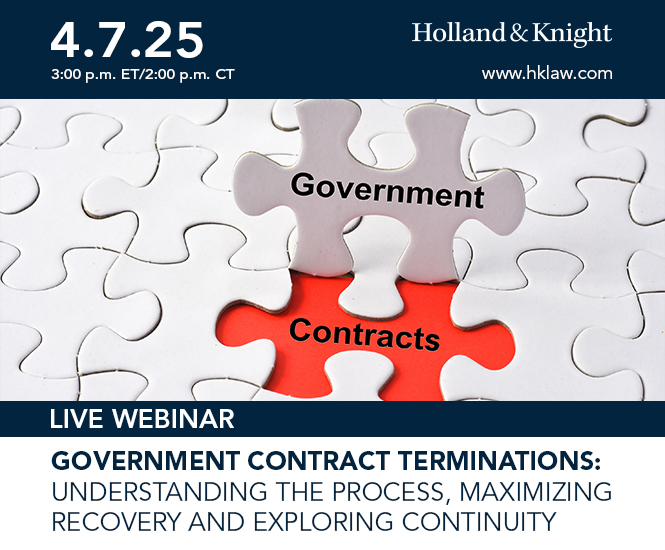 4.7.25
3:00 p.m. ET/2:00 p.m. CT

Holland & Knight
www.hklaw.com

Government

Contracts

LIVE WEBINAR

GOVERNMENT CONTRACT TERMINATIONS:
UNDERSTANDING THE PROCESS, MAXIMIZING RECOVERY AND EXPLORING CONTINUITY